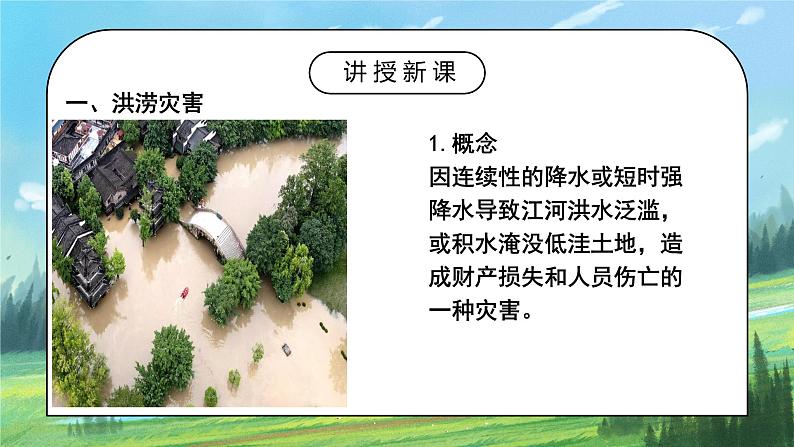 讲授新课

一、洪涝灾害

1. 概念
因连续性的降水或短时强降水导致江河洪水泛滥，或积水淹没低洼土地，造成财产损失和人员伤亡的一种灾害。